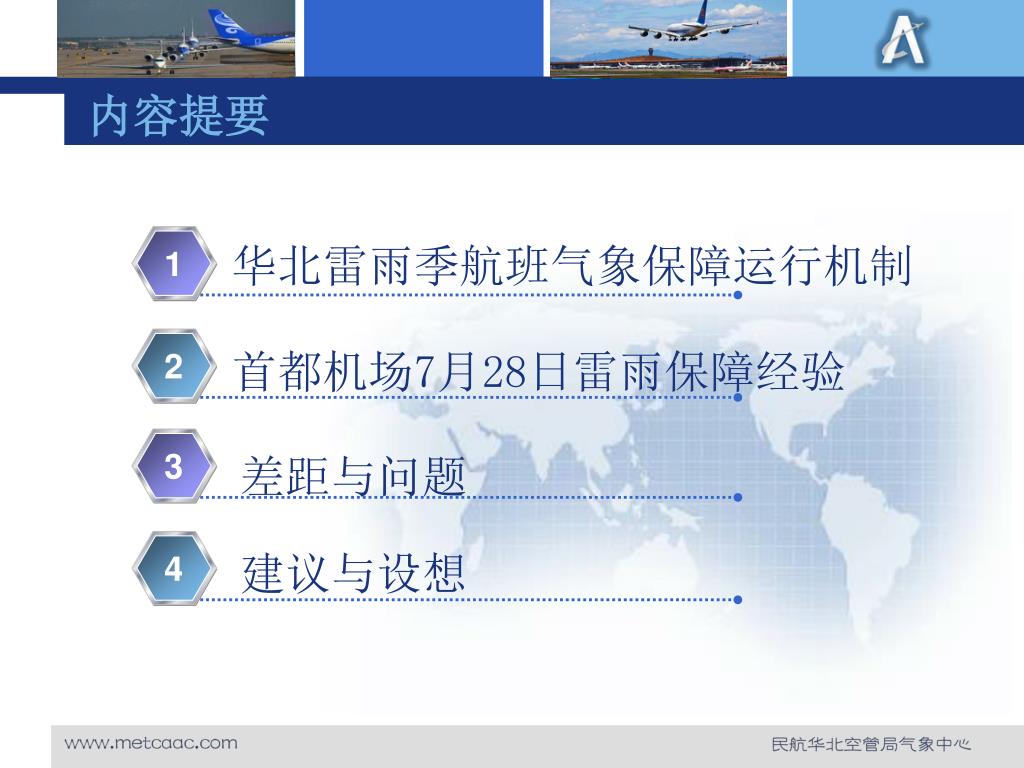 内容提要

1 华北雷雨季航班气象保障运行机制

2 首都机场7月28日雷雨保障经验

3 差距与问题

4 建议与设想

www.metcaac.com

民航华北空管局气象中心